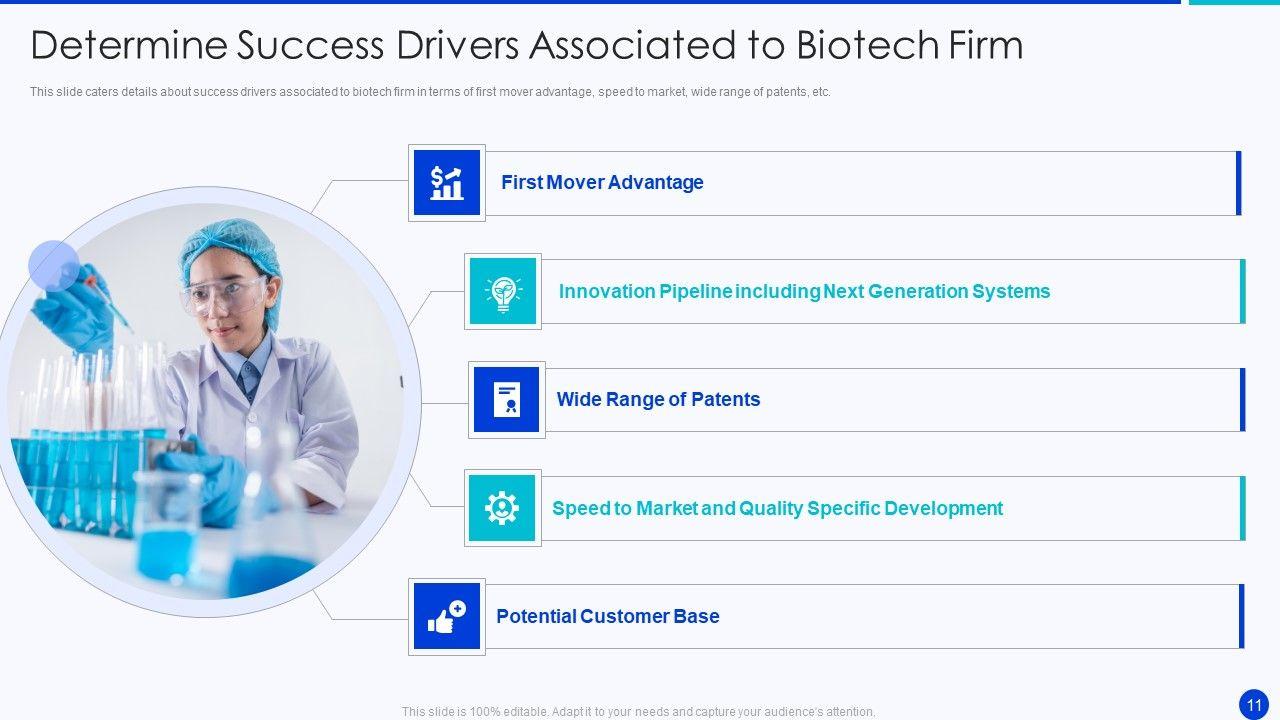 Determine Success Drivers Associated to Biotech Firm

This slide caters details about success drivers associated to biotech firm in terms of first mover advantage, speed to market, wide range of patents, etc.

First Mover Advantage

Innovation Pipeline including Next Generation Systems

Wide Range of Patents

Speed to Market and Quality Specific Development

Potential Customer Base

This slide is 100% editable. Adapt it to your needs and capture your audience's attention.

11